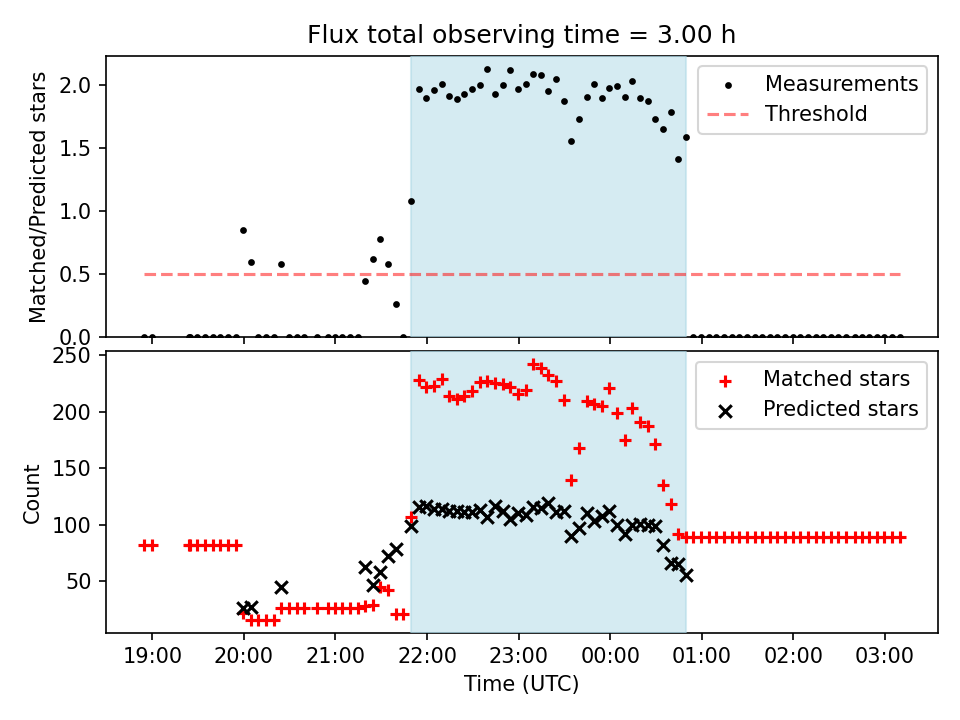 Flux total observing time = 3.00 h

Matched/Predicted stars

2.0
1.5
1.0
0.5
0.0

Measurements
Threshold

Count

250
200
150
100
50

Matched stars
Predicted stars

19:00 20:00 21:00 22:00 23:00 00:00 01:00 02:00 03:00

Time (UTC)